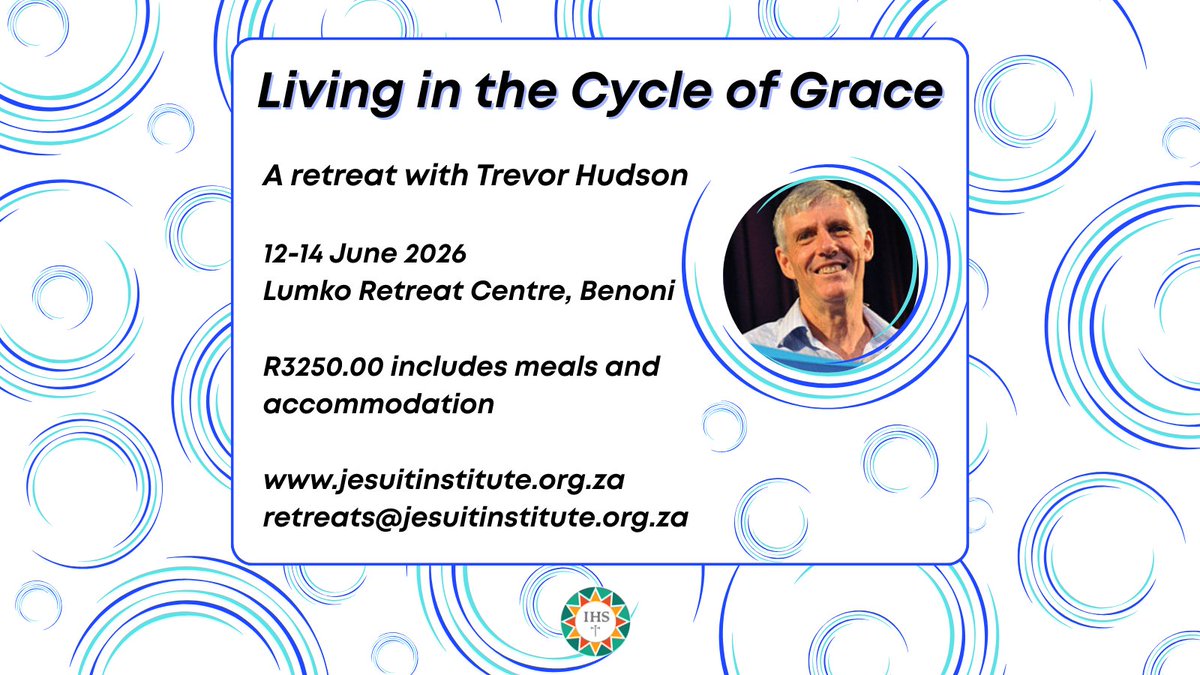 Living in the Cycle of Grace

A retreat with Trevor Hudson

12-14 June 2026
Lumko Retreat Centre, Benoni

R3250.00 includes meals and accommodation

www.jesuitinstitute.org.za
retreats@jesuitinstitute.org.za

IHS